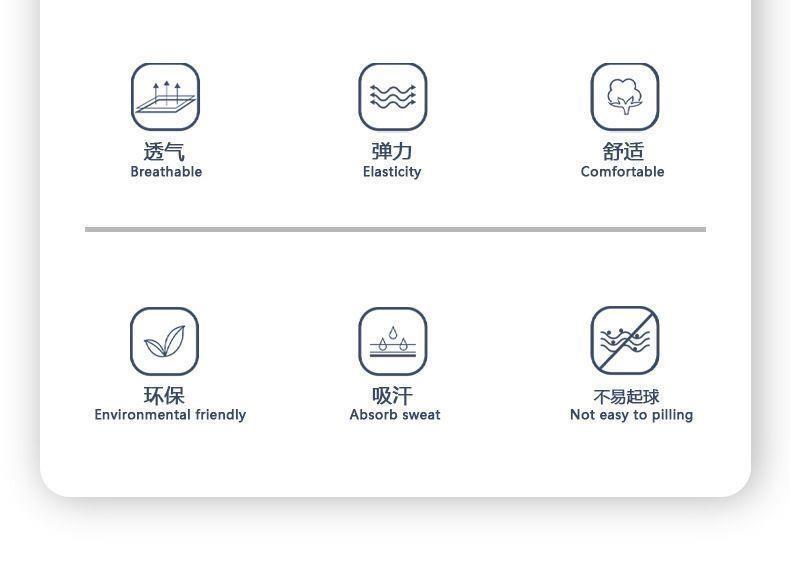 透气
Breathable

弹力
Elasticity

舒适
Comfortable

环保
Environmental friendly

吸汗
Absorb sweat

不易起球
Not easy to pilling